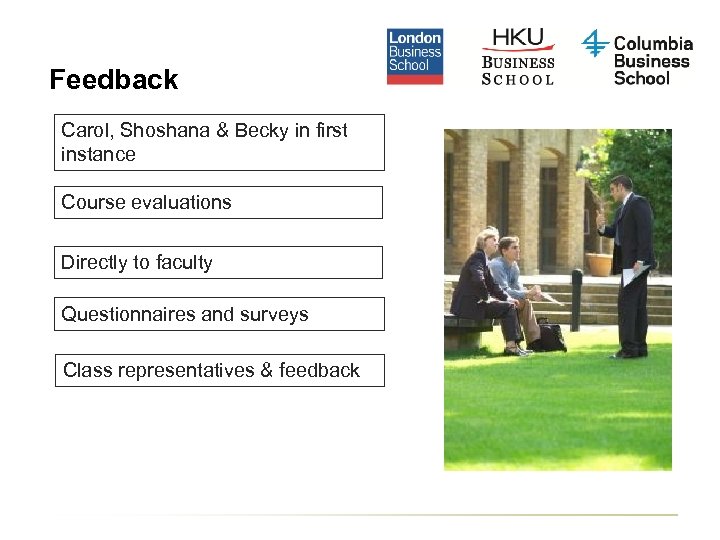 London Business School

HKU BUSINESS SCHOOL

Columbia Business School

Feedback

Carol, Shoshana & Becky in first instance

Course evaluations

Directly to faculty

Questionnaires and surveys

Class representatives & feedback